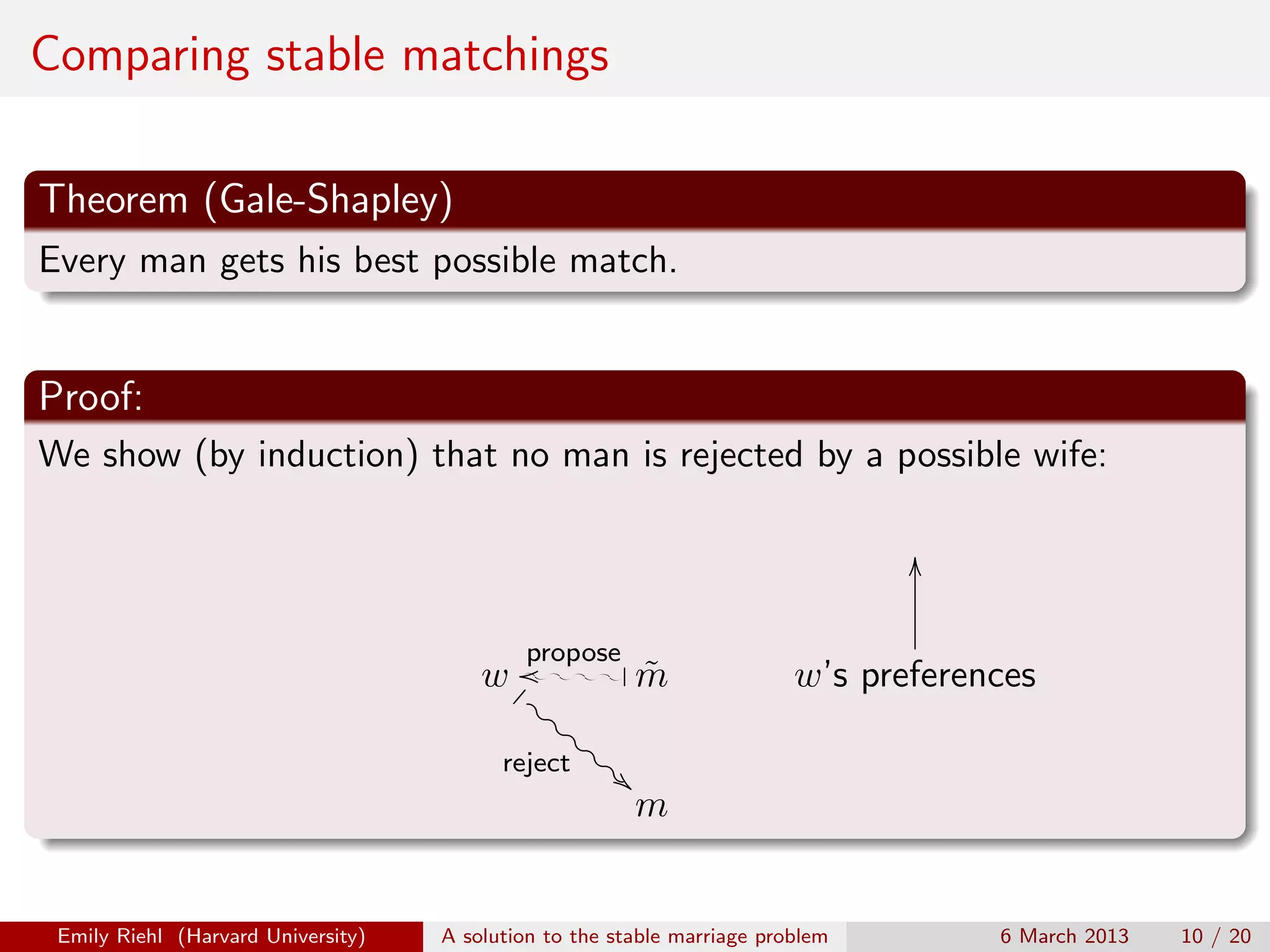 Comparing stable matchings

Theorem (Gale-Shapley)

Every man gets his best possible match.

Proof:

We show (by induction) that no man is rejected by a possible wife:

propose

$w$ $\tilde{m}$

reject

$m$

$w$'s preferences

Emily Riehl (Harvard University) A solution to the stable marriage problem 6 March 2013 10 / 20